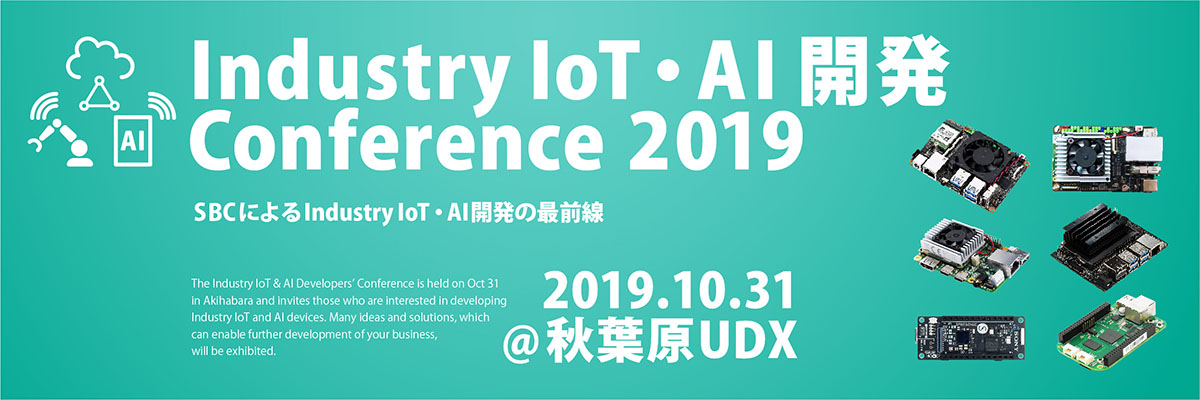 AI

Industry IoT・AI 開発
Conference 2019

SBCによるIndustry IoT・AI開発の最前線

The Industry IoT & AI Developers' Conference is held on Oct 31 in Akihabara and invites those who are interested in developing Industry IoT and AI devices. Many ideas and solutions, which can enable further development of your business, will be exhibited.

2019.10.31
@秋葉原UDX